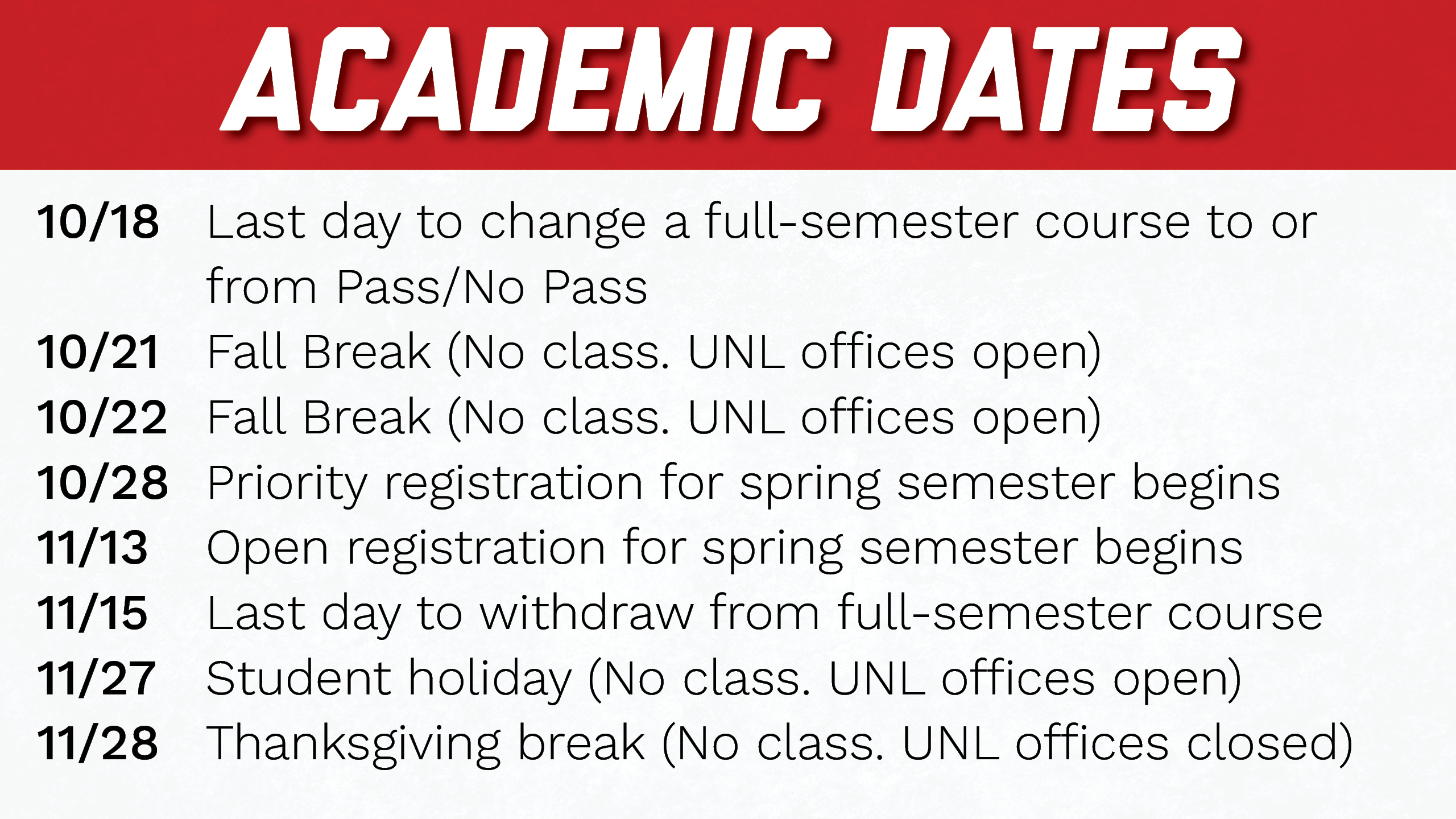 ACADEMIC DATES

10/18 Last day to change a full-semester course to or from Pass/No Pass
10/21 Fall Break (No class. UNL offices open)
10/22 Fall Break (No class. UNL offices open)
10/28 Priority registration for spring semester begins
11/13 Open registration for spring semester begins
11/15 Last day to withdraw from full-semester course
11/27 Student holiday (No class. UNL offices open)
11/28 Thanksgiving break (No class. UNL offices closed)